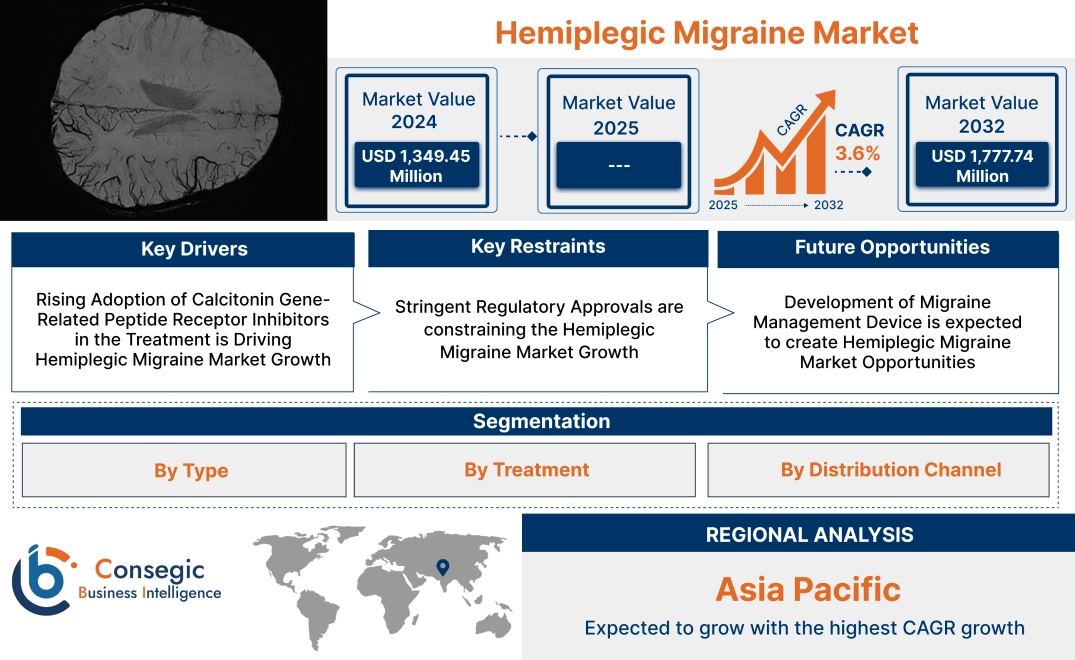 Hemiplegic Migraine Market

Market Value 2024
USD 1,349.45 Million

Market Value 2025
---

CAGR
CAGR 3.6%
2025 2032

Market Value 2032
USD 1,777.74 Million

Key Drivers
Rising Adoption of Calcitonin Gene-Related Peptide Receptor Inhibitors in the Treatment is Driving Hemiplegic Migraine Market Growth

Key Restraints
Stringent Regulatory Approvals are constraining the Hemiplegic Migraine Market Growth

Future Opportunities
Development of Migraine Management Device is expected to create Hemiplegic Migraine Market Opportunities

Segmentation
By Type
By Treatment
By Distribution Channel

Consegic Business Intelligence

REGIONAL ANALYSIS
Asia Pacific
Expected to grow with the highest CAGR growth